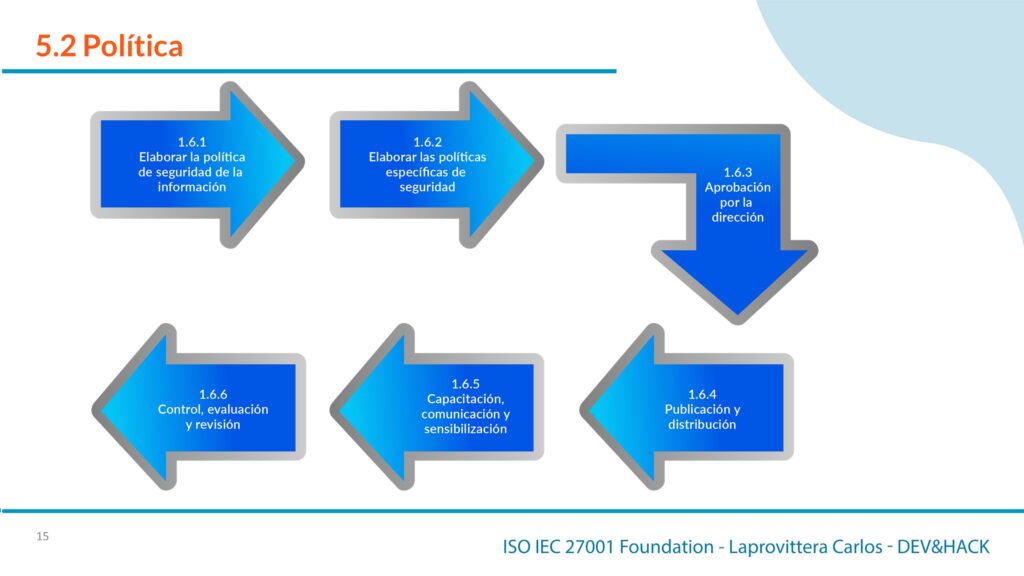 5.2 Política

1.6.1
Elaborar la política de seguridad de la información

1.6.2
Elaborar las políticas específicas de seguridad

1.6.3
Aprobación por la dirección

1.6.4
Publicación y distribución

1.6.5
Capacitación, comunicación y sensibilización

1.6.6
Control, evaluación y revisión

15

ISO IEC 27001 Foundation - Laprovittera Carlos - DEV&HACK